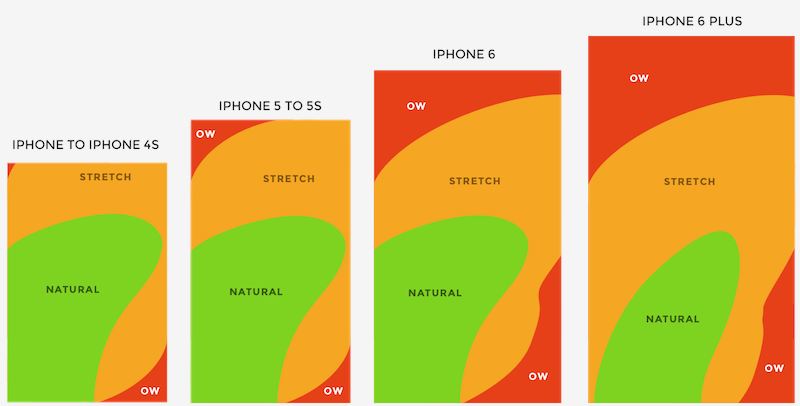 IPHONE TO IPHONE 4S
STRETCH
NATURAL
OW

IPHONE 5 TO 5S
OW
STRETCH
NATURAL
OW

IPHONE 6
OW
STRETCH
NATURAL
OW

IPHONE 6 PLUS
OW
STRETCH
NATURAL
OW